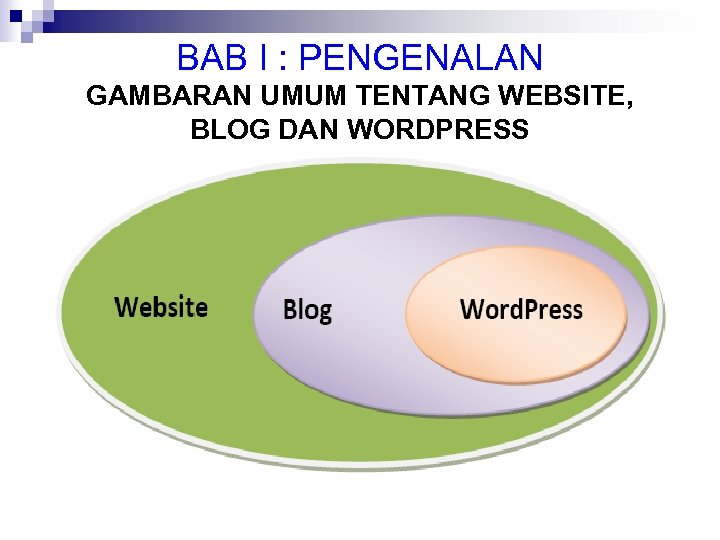 BAB I : PENGENALAN

GAMBARAN UMUM TENTANG WEBSITE, BLOG DAN WORDPRESS

Website

Blog

WordPress